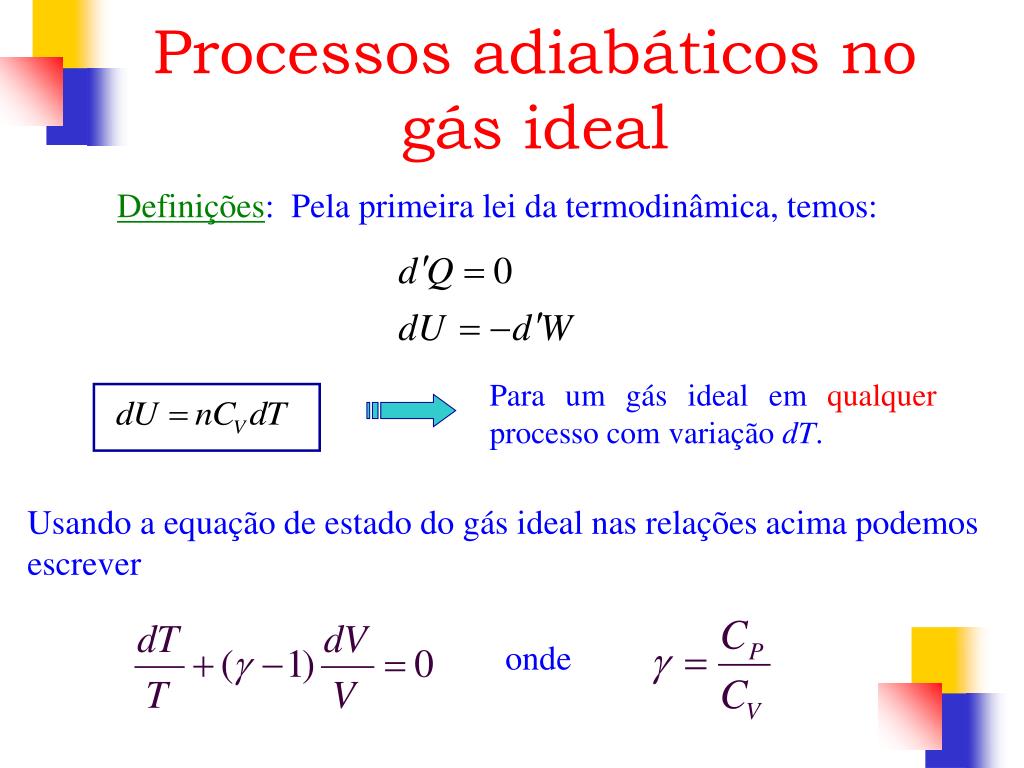 Processos adiabáticos no gás ideal

Definições: Pela primeira lei da termodinâmica, temos:

$d'Q = 0$

$dU = -d'W$

$dU = nC_V dT$

Para um gás ideal em qualquer processo com variação $dT$.

Usando a equação de estado do gás ideal nas relações acima podemos escrever

$\frac{dT}{T} + (\gamma - 1)\frac{dV}{V} = 0$ onde $\gamma = \frac{C_P}{C_V}$